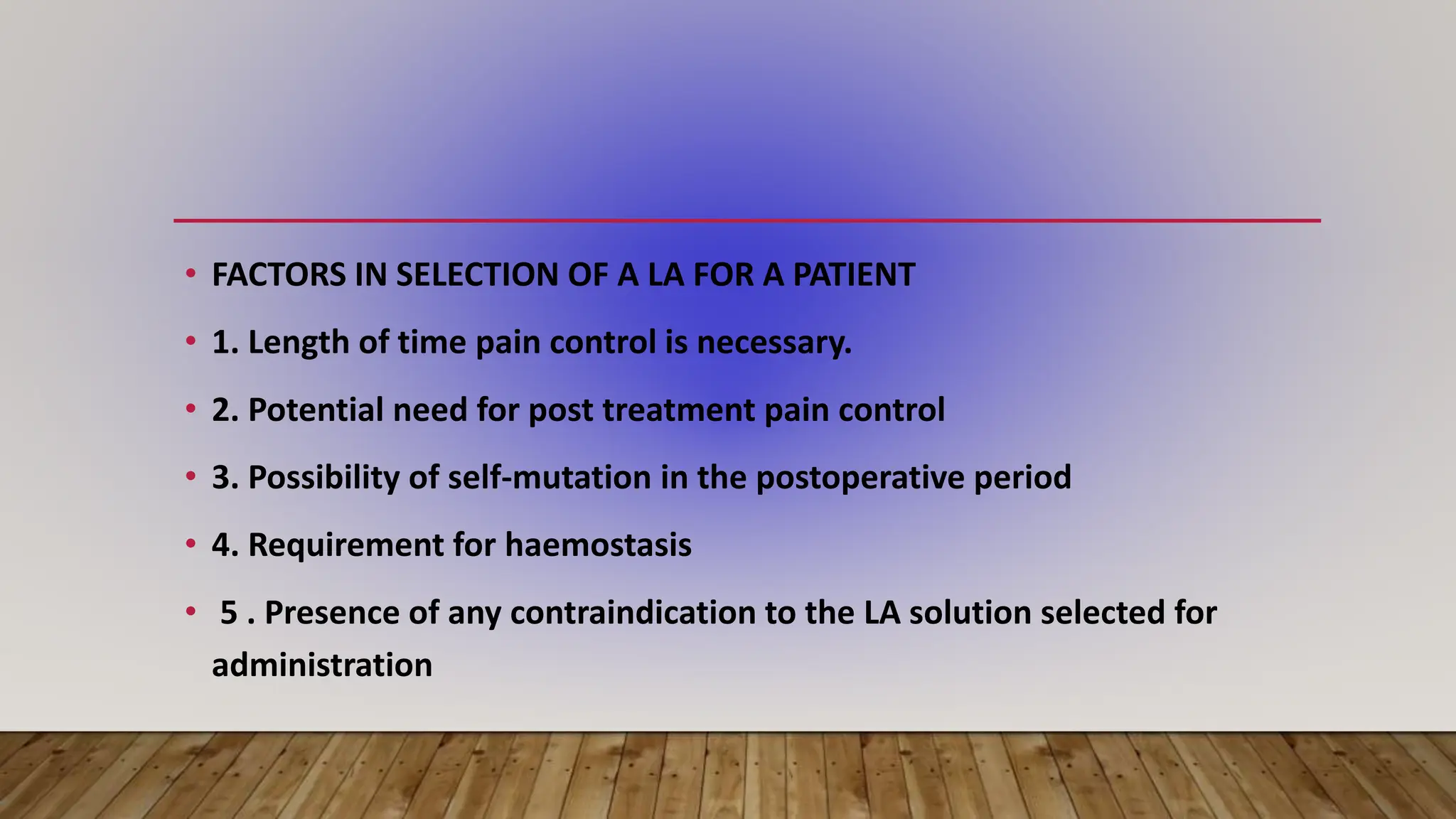 • FACTORS IN SELECTION OF A LA FOR A PATIENT

• 1. Length of time pain control is necessary.

• 2. Potential need for post treatment pain control

• 3. Possibility of self-mutation in the postoperative period

• 4. Requirement for haemostasis

• 5 . Presence of any contraindication to the LA solution selected for administration